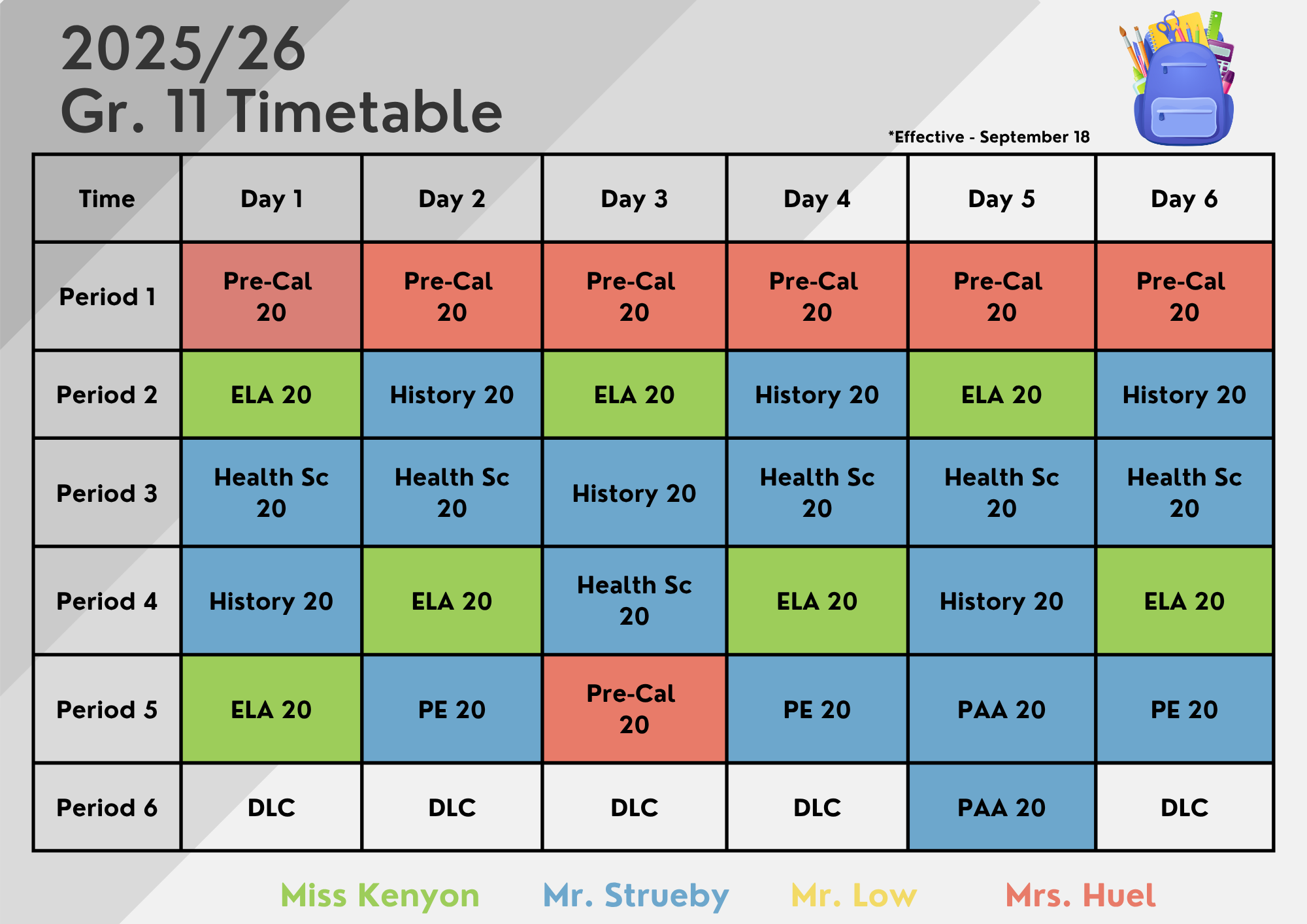 2025/26
Gr. 11 Timetable

*Effective - September 18

| Time | Day 1 | Day 2 | Day 3 | Day 4 | Day 5 | Day 6 |
|---|---|---|---|---|---|---|
| Period 1 | Pre-Cal 20 | Pre-Cal 20 | Pre-Cal 20 | Pre-Cal 20 | Pre-Cal 20 | Pre-Cal 20 |
| Period 2 | ELA 20 | History 20 | ELA 20 | History 20 | ELA 20 | History 20 |
| Period 3 | Health Sc 20 | Health Sc 20 | History 20 | Health Sc 20 | Health Sc 20 | Health Sc 20 |
| Period 4 | History 20 | ELA 20 | Health Sc 20 | ELA 20 | History 20 | ELA 20 |
| Period 5 | ELA 20 | PE 20 | Pre-Cal 20 | PE 20 | PAA 20 | PE 20 |
| Period 6 | DLC | DLC | DLC | DLC | PAA 20 | DLC |

Miss Kenyon Mr. Strueby Mr. Low Mrs. Huel